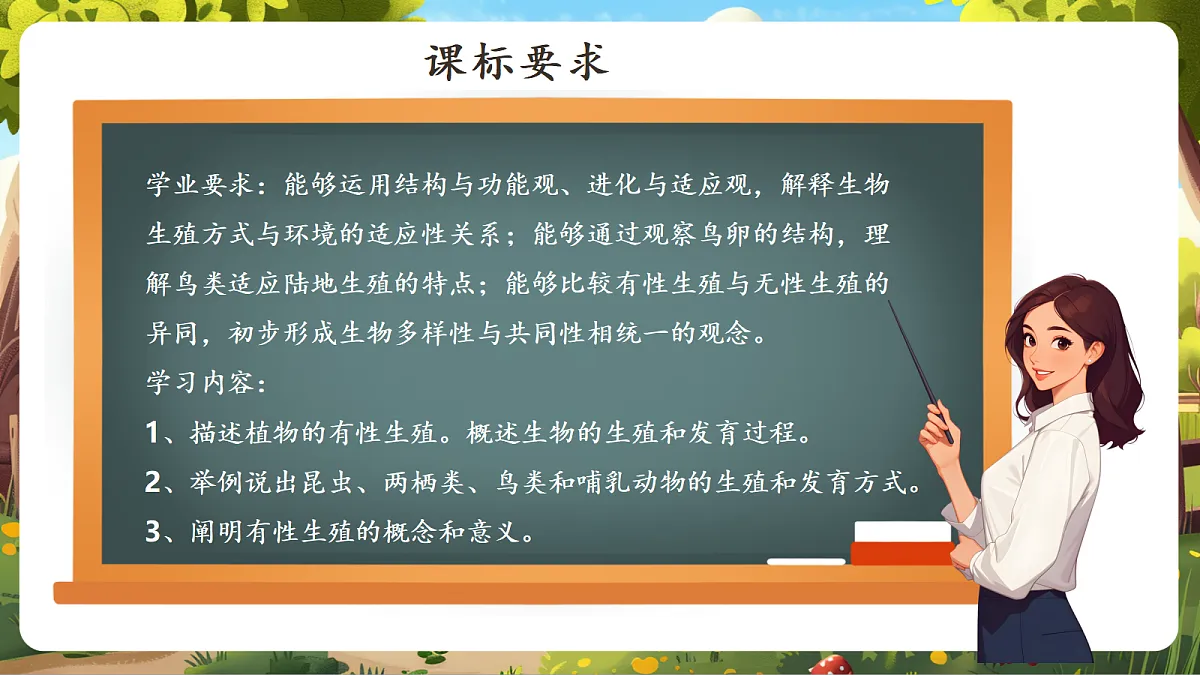 课标要求

学业要求：能够运用结构与功能观、进化与适应观，解释生物生殖方式与环境的适应性关系；能够通过观察鸟卵的结构，理解鸟类适应陆地生殖的特点；能够比较有性生殖与无性生殖的异同，初步形成生物多样性与共同性相统一的观念。

学习内容：

1、描述植物的有性生殖。概述生物的生殖和发育过程。

2、举例说出昆虫、两栖类、鸟类和哺乳动物的生殖和发育方式。

3、阐明有性生殖的概念和意义。